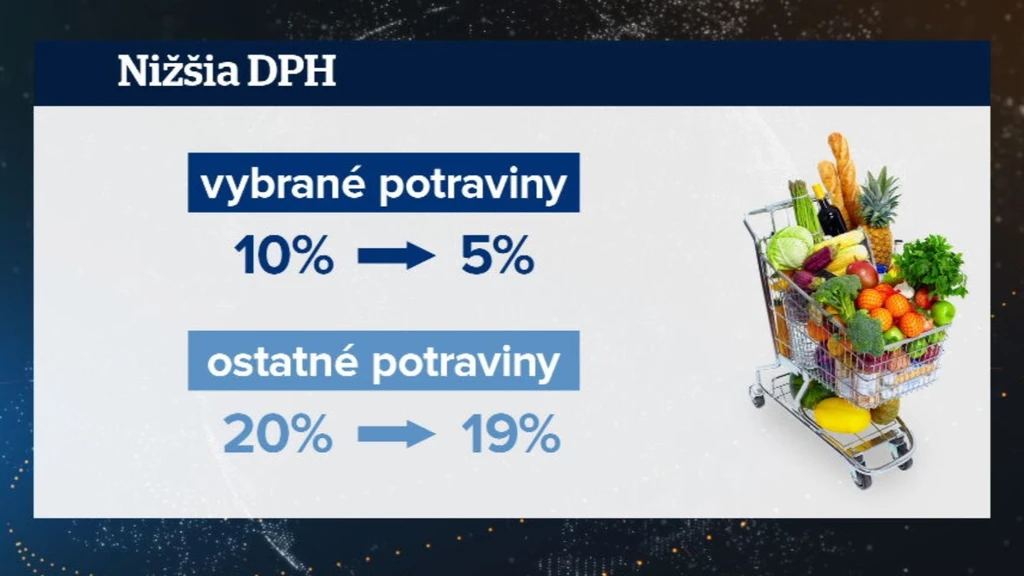 Nižšia DPH

vybrané potraviny

10% → 5%

ostatné potraviny

20% → 19%